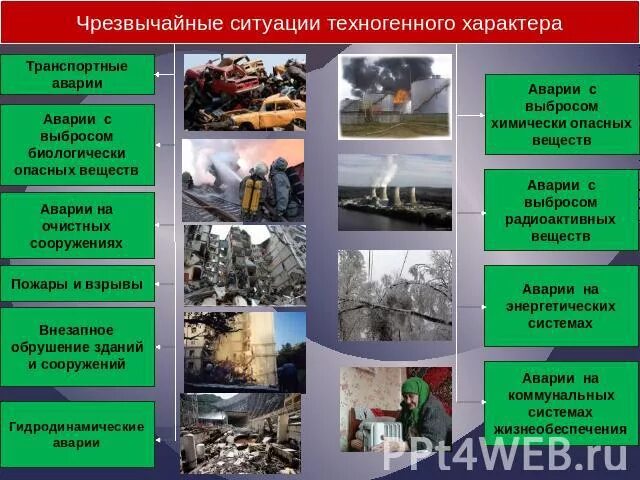 Чрезвычайные ситуации техногенного характера

Транспортные аварии

Аварии с выбросом биологически опасных веществ

Аварии на очистных сооружениях

Пожары и взрывы

Внезапное обрушение зданий и сооружений

Гидродинамические аварии

Аварии с выбросом химически опасных веществ

Аварии с выбросом радиоактивных веществ

Аварии на энергетических системах

Аварии на коммунальных системах жизнеобеспечения

PPt4WEB.ru